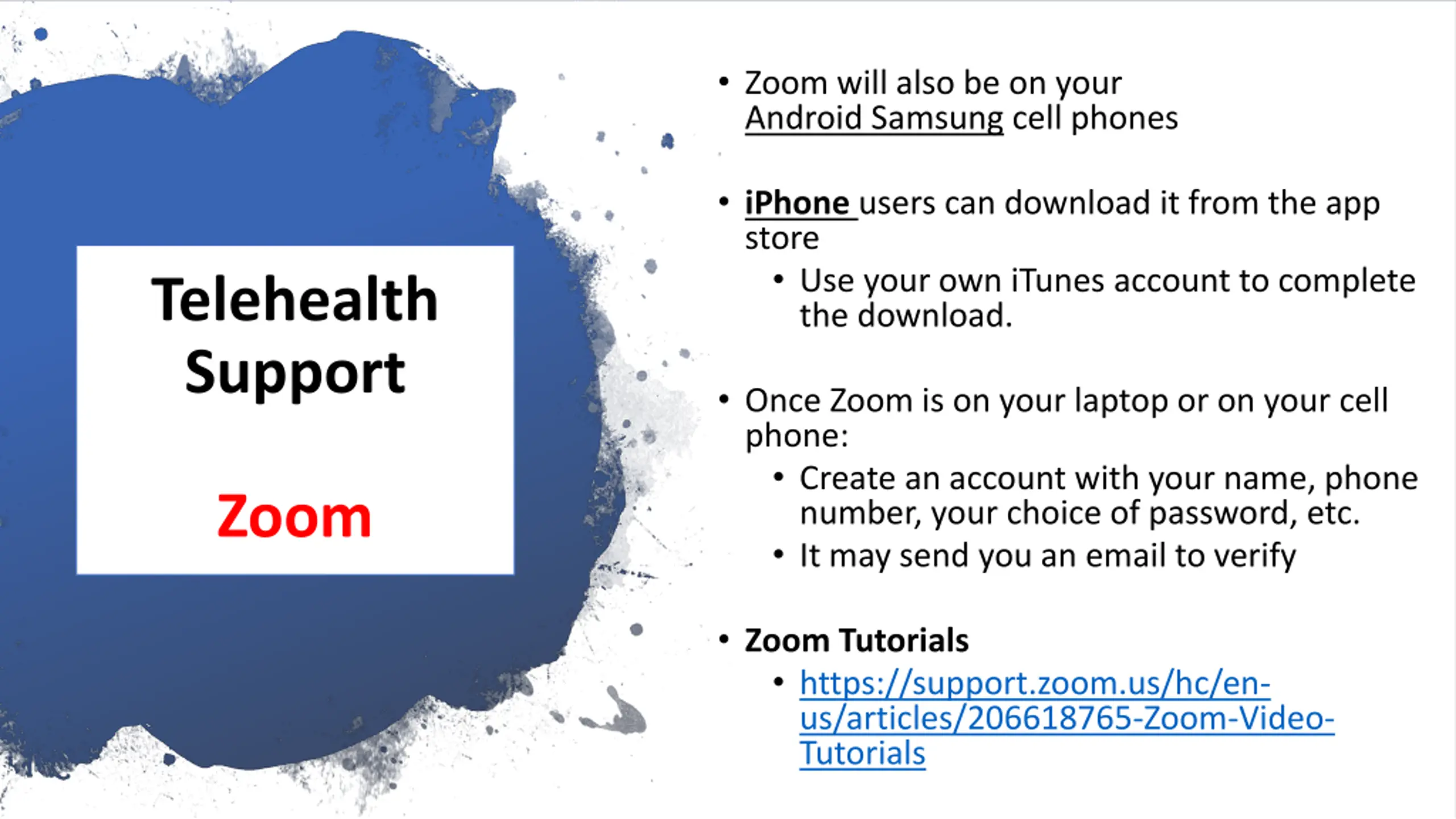 Telehealth Support

Zoom

• Zoom will also be on your Android Samsung cell phones

• iPhone users can download it from the app store
  • Use your own iTunes account to complete the download.

• Once Zoom is on your laptop or on your cell phone:
  • Create an account with your name, phone number, your choice of password, etc.
  • It may send you an email to verify

• Zoom Tutorials
  • https://support.zoom.us/hc/en-us/articles/206618765-Zoom-Video-Tutorials